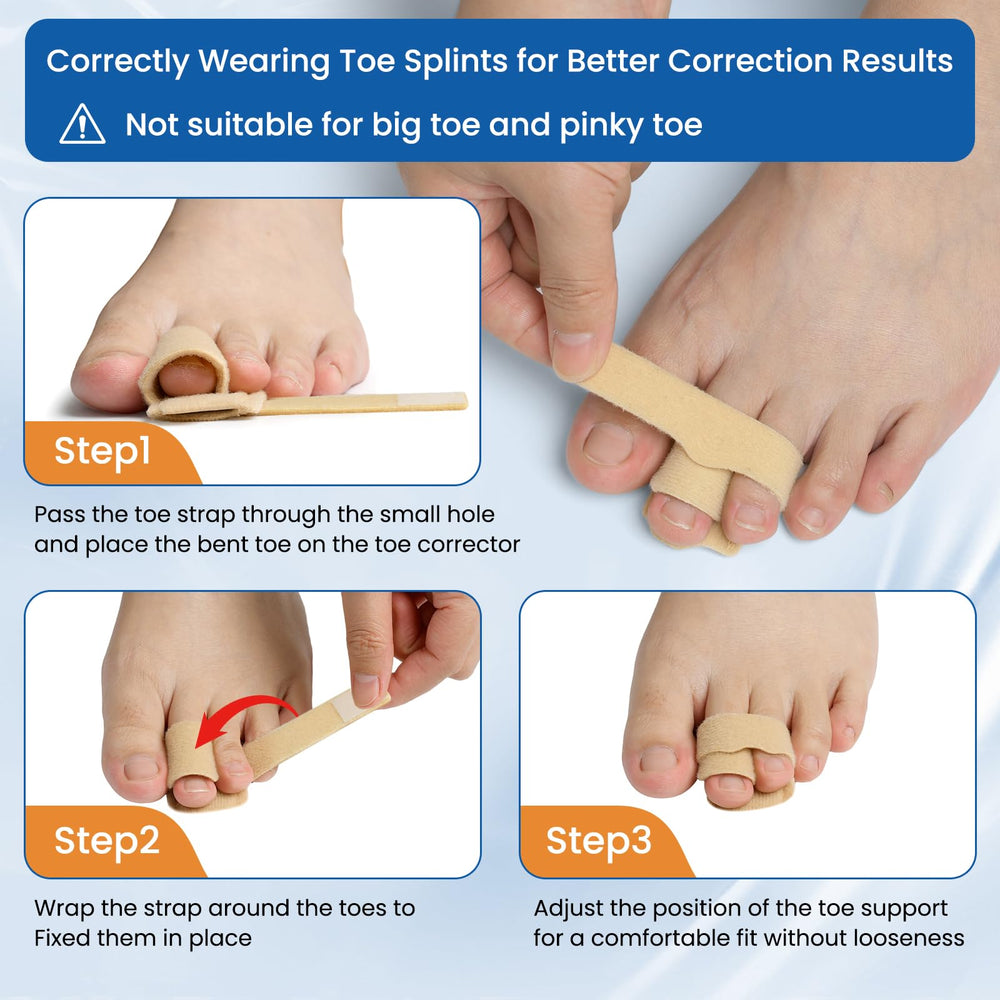 Correctly Wearing Toe Splints for Better Correction Results

Not suitable for big toe and pinky toe

Step1

Pass the toe strap through the small hole and place the bent toe on the toe corrector

Step2

Wrap the strap around the toes to Fixed them in place

Step3

Adjust the position of the toe support for a comfortable fit without looseness